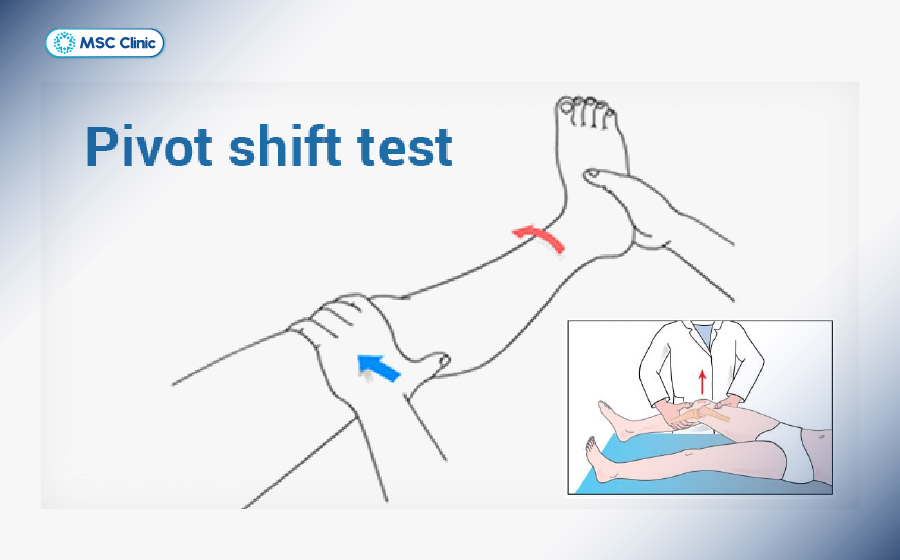 MSC Clinic

Pivot shift test